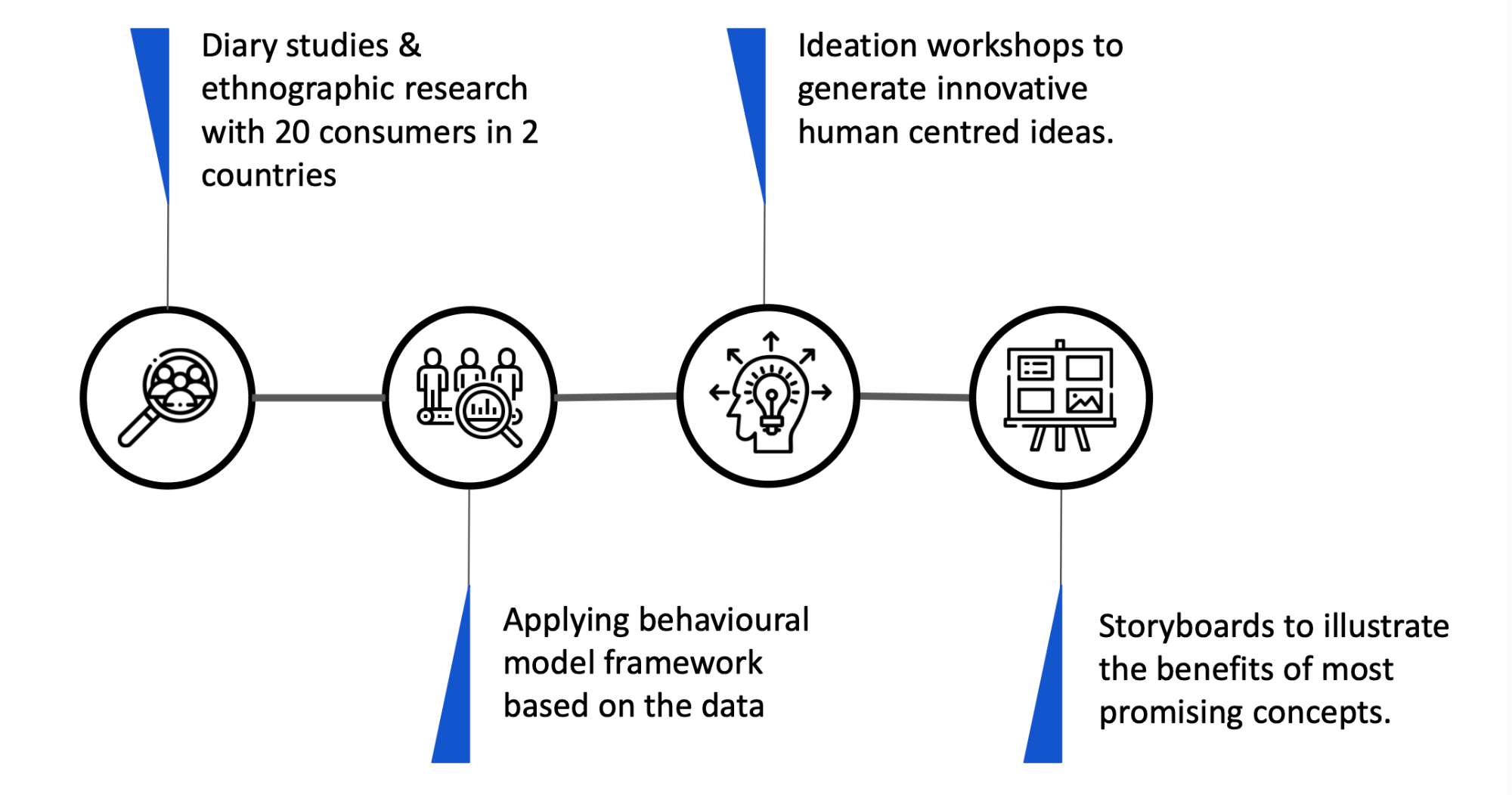 Diary studies & ethnographic research with 20 consumers in 2 countries

Ideation workshops to generate innovative human centred ideas.

Applying behavioural model framework based on the data

Storyboards to illustrate the benefits of most promising concepts.